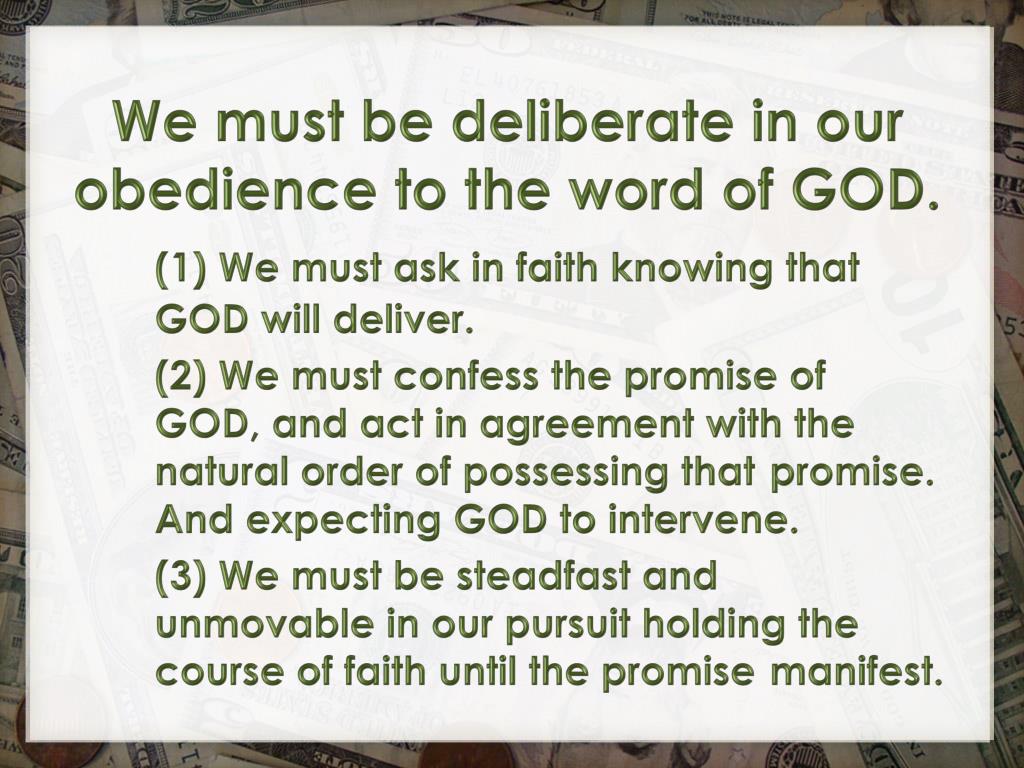 We must be deliberate in our obedience to the word of GOD.

(1) We must ask in faith knowing that GOD will deliver.

(2) We must confess the promise of GOD, and act in agreement with the natural order of possessing that promise. And expecting GOD to intervene.

(3) We must be steadfast and unmovable in our pursuit holding the course of faith until the promise manifest.